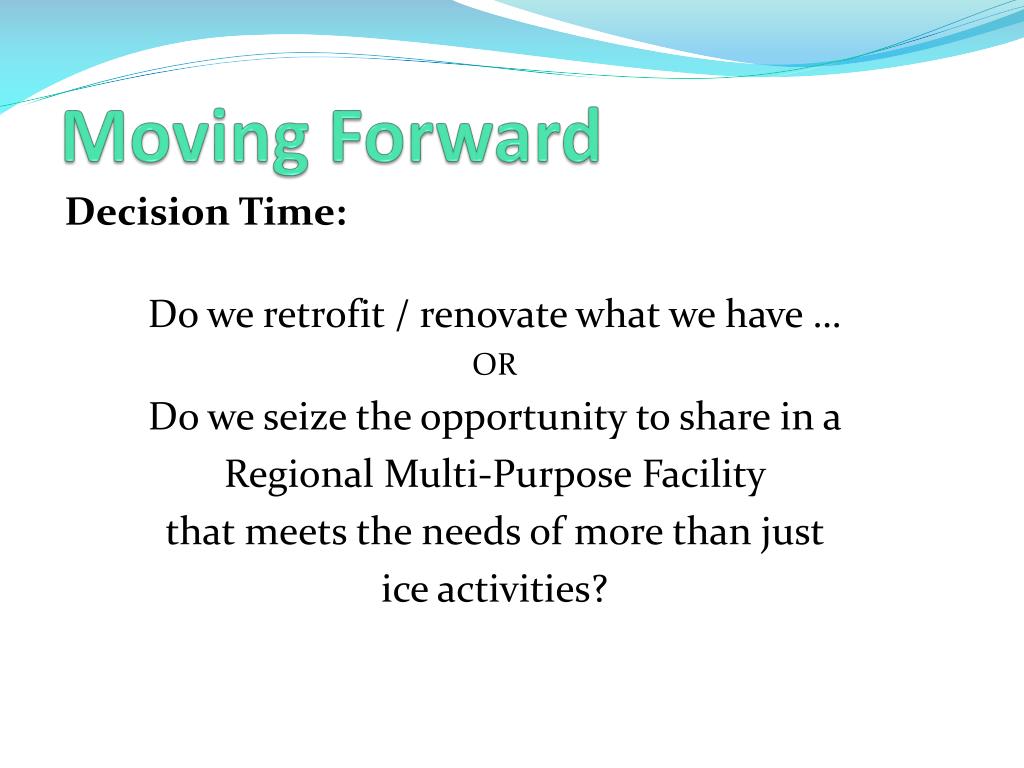 Moving Forward

Decision Time:

Do we retrofit / renovate what we have …

OR

Do we seize the opportunity to share in a Regional Multi-Purpose Facility that meets the needs of more than just ice activities?